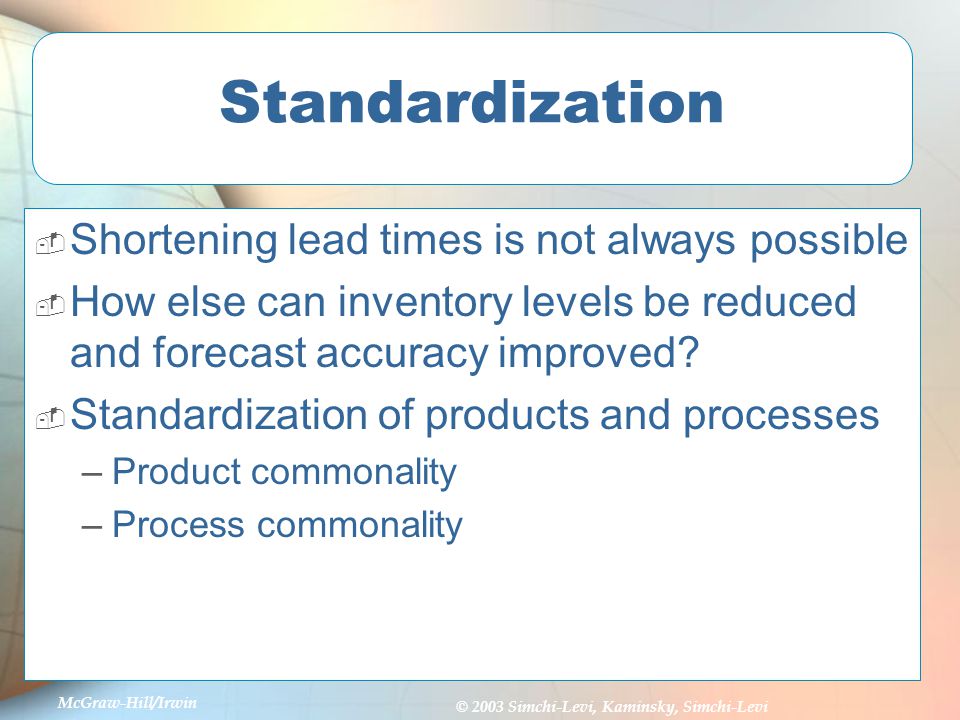 Standardization

Shortening lead times is not always possible

How else can inventory levels be reduced and forecast accuracy improved?

Standardization of products and processes

– Product commonality

– Process commonality

McGraw-Hill/Irwin

© 2003 Simchi-Levi, Kaminsky, Simchi-Levi